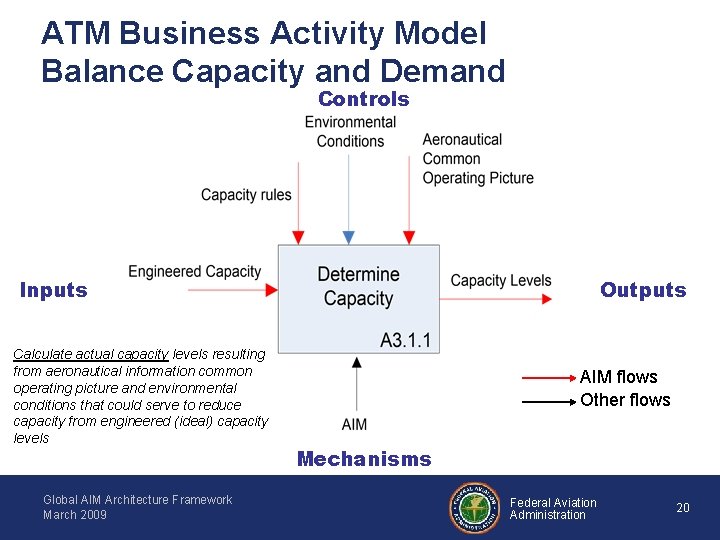 ATM Business Activity Model
Balance Capacity and Demand

Controls

Environmental Conditions

Aeronautical Common Operating Picture

Capacity rules

Inputs

Engineered Capacity

Determine Capacity

A3.1.1

Capacity Levels

Outputs

Calculate actual capacity levels resulting from aeronautical information common operating picture and environmental conditions that could serve to reduce capacity from engineered (ideal) capacity levels

AIM

AIM flows
Other flows

Mechanisms

Global AIM Architecture Framework
March 2009

FEDERAL AVIATION ADMINISTRATION

Federal Aviation Administration

20